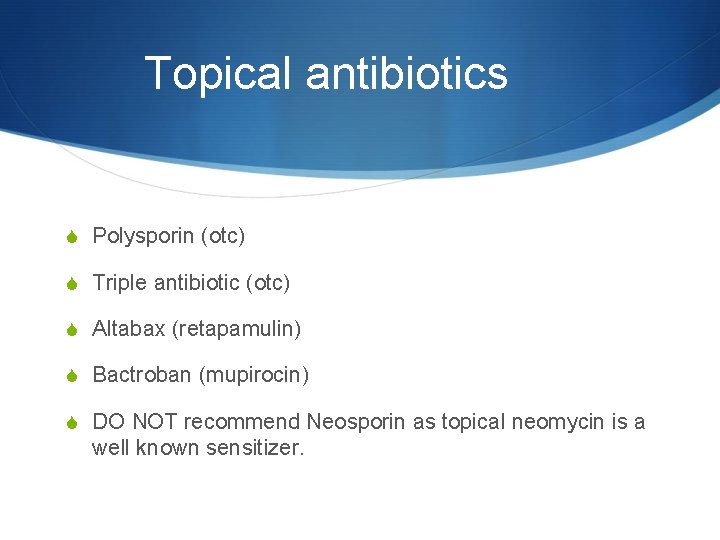 Topical antibiotics

Polysporin (otc)

Triple antibiotic (otc)

Altabax (retapamulin)

Bactroban (mupirocin)

DO NOT recommend Neosporin as topical neomycin is a well known sensitizer.